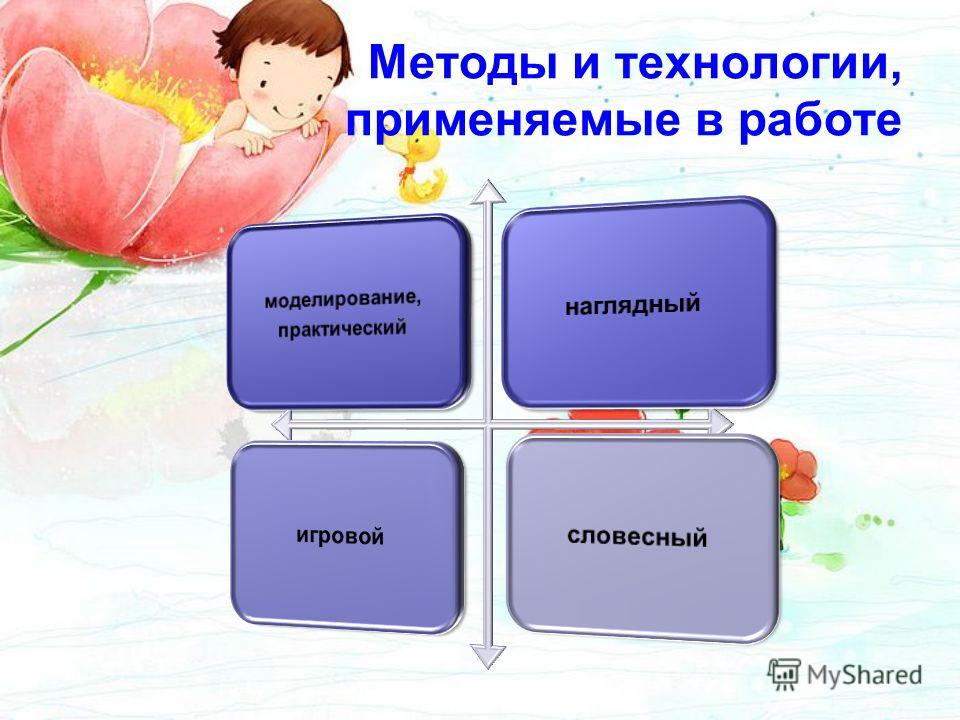 Методы и технологии, применяемые в работе

моделирование, практический

наглядный

игровой

словесный

MyShared